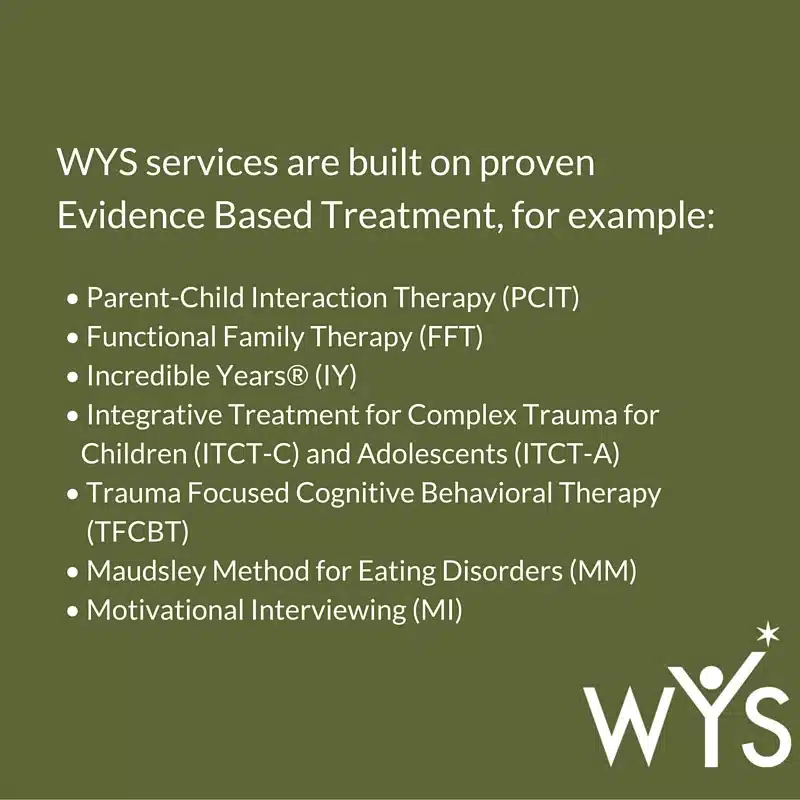 WYS services are built on proven Evidence Based Treatment, for example:

• Parent-Child Interaction Therapy (PCIT)
• Functional Family Therapy (FFT)
• Incredible Years® (IY)
• Integrative Treatment for Complex Trauma for Children (ITCT-C) and Adolescents (ITCT-A)
• Trauma Focused Cognitive Behavioral Therapy (TFCBT)
• Maudsley Method for Eating Disorders (MM)
• Motivational Interviewing (MI)

WYS